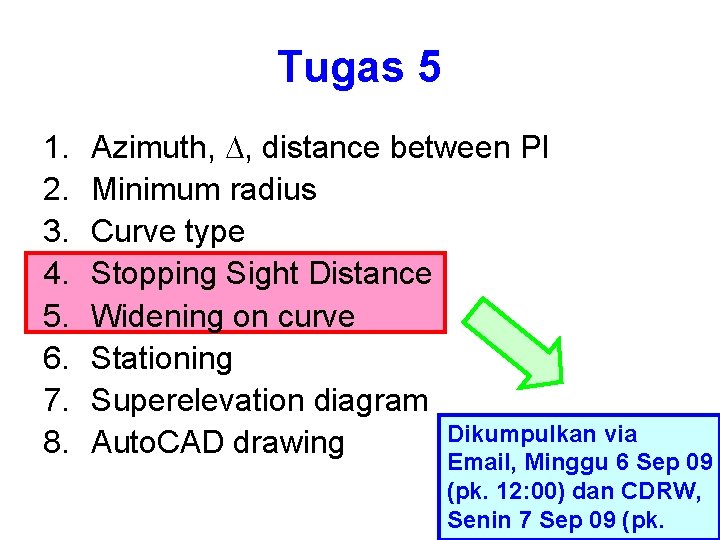 Tugas 5

1. Azimuth, $\Delta$, distance between PI
2. Minimum radius
3. Curve type
4. Stopping Sight Distance
5. Widening on curve
6. Stationing
7. Superelevation diagram
8. AutoCAD drawing

Dikumpulkan via Email, Minggu 6 Sep 09 (pk. 12:00) dan CDRW, Senin 7 Sep 09 (pk.